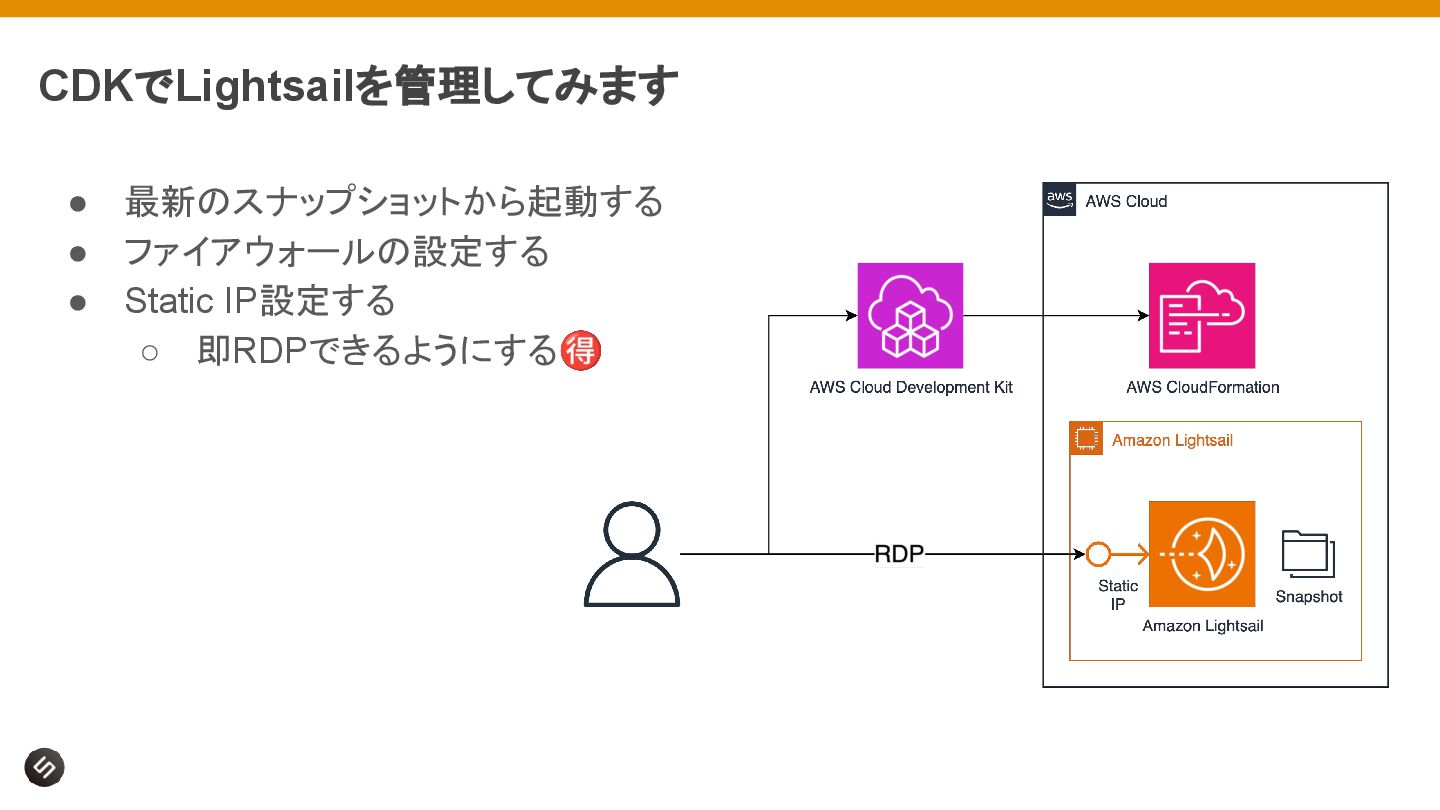 CDKでLightsailを管理してみます

● 最新のスナップショットから起動する
● ファイアウォールの設定する
● Static IP設定する
○ 即RDPできるようにする🉐

aws AWS Cloud

AWS Cloud Development Kit

AWS CloudFormation

Amazon Lightsail

RDP

Static IP

Amazon Lightsail

Snapshot